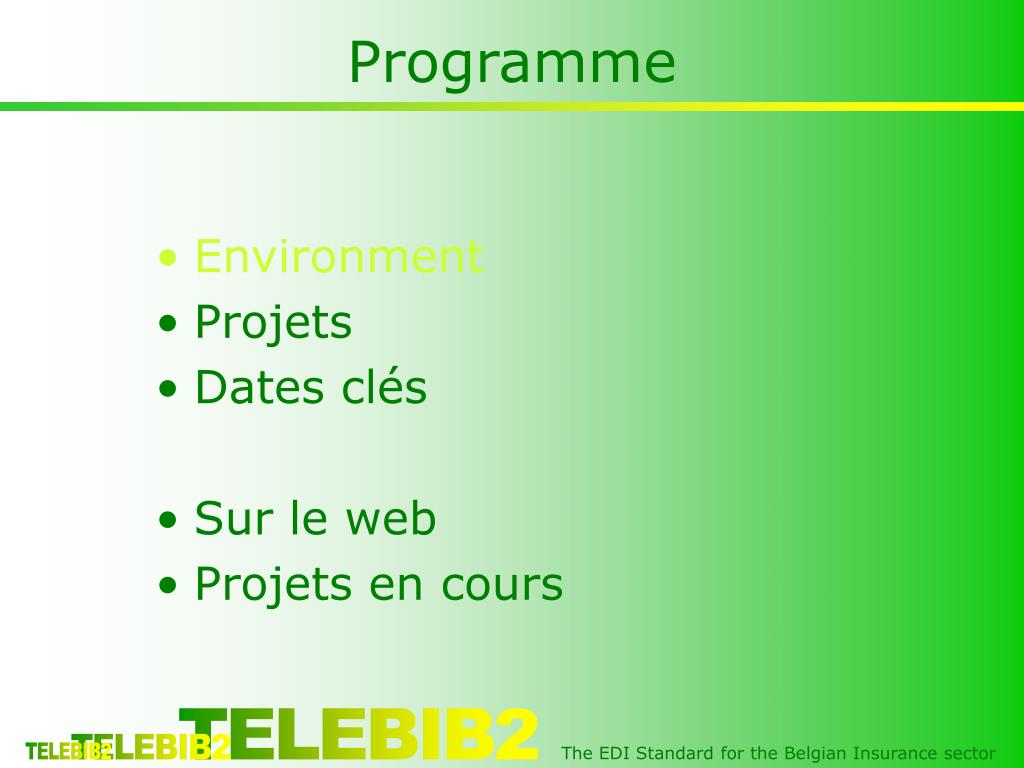 Programme

• Environment
• Projets
• Dates clés

• Sur le web
• Projets en cours

TELEBIB2 TELEBIB2 TELEBIB2

The EDI Standard for the Belgian Insurance sector